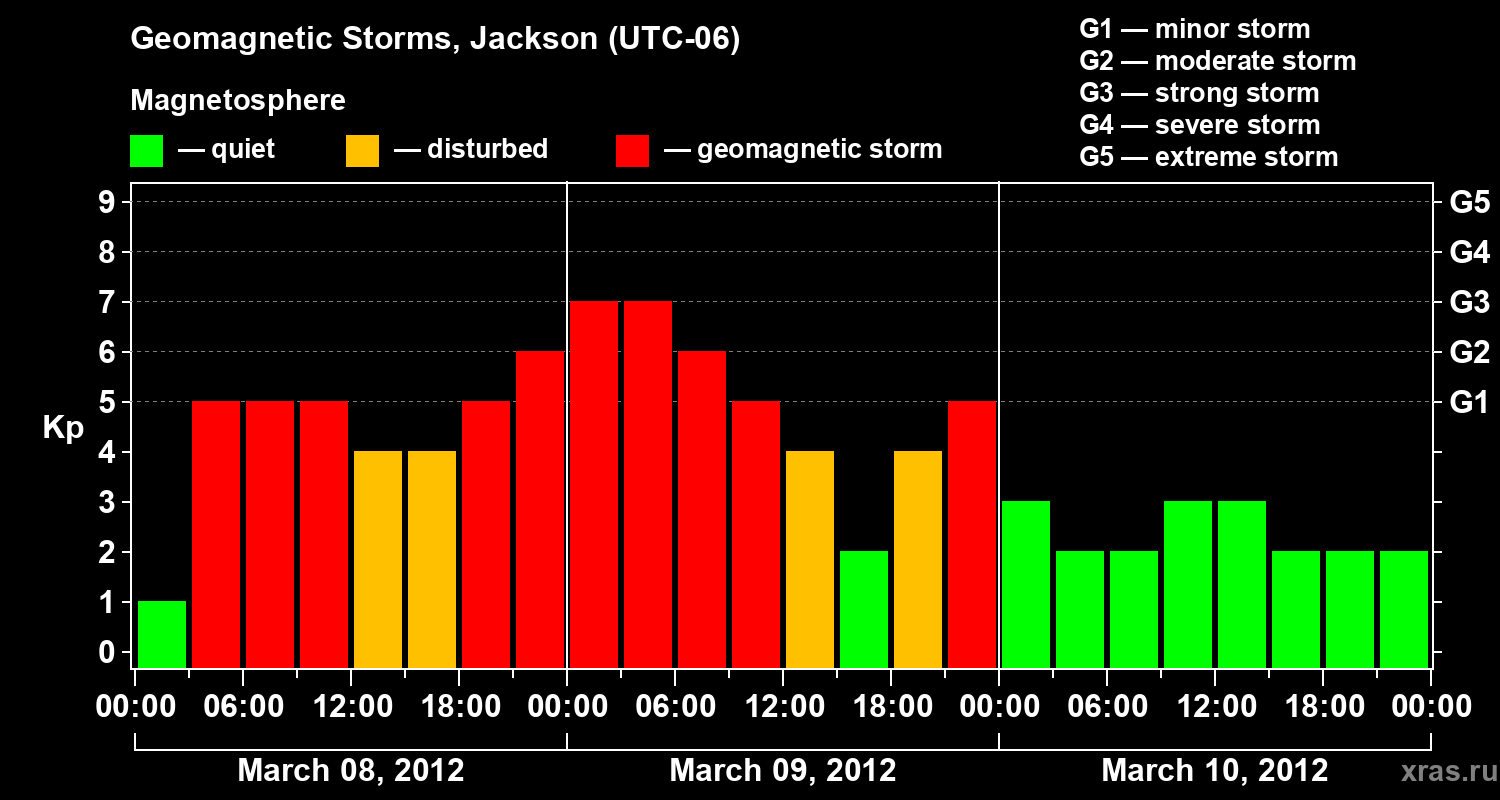 Geomagnetic Storms, Jackson (UTC-06)

Magnetosphere

— quiet — disturbed — geomagnetic storm

G1 — minor storm
G2 — moderate storm
G3 — strong storm
G4 — severe storm
G5 — extreme storm

Kp

9
8
7
6
5
4
3
2
1
0

G5
G4
G3
G2
G1

00:00 06:00 12:00 18:00 00:00 06:00 12:00 18:00 00:00 06:00 12:00 18:00 00:00

March 08, 2012

March 09, 2012

March 10, 2012

xras.ru